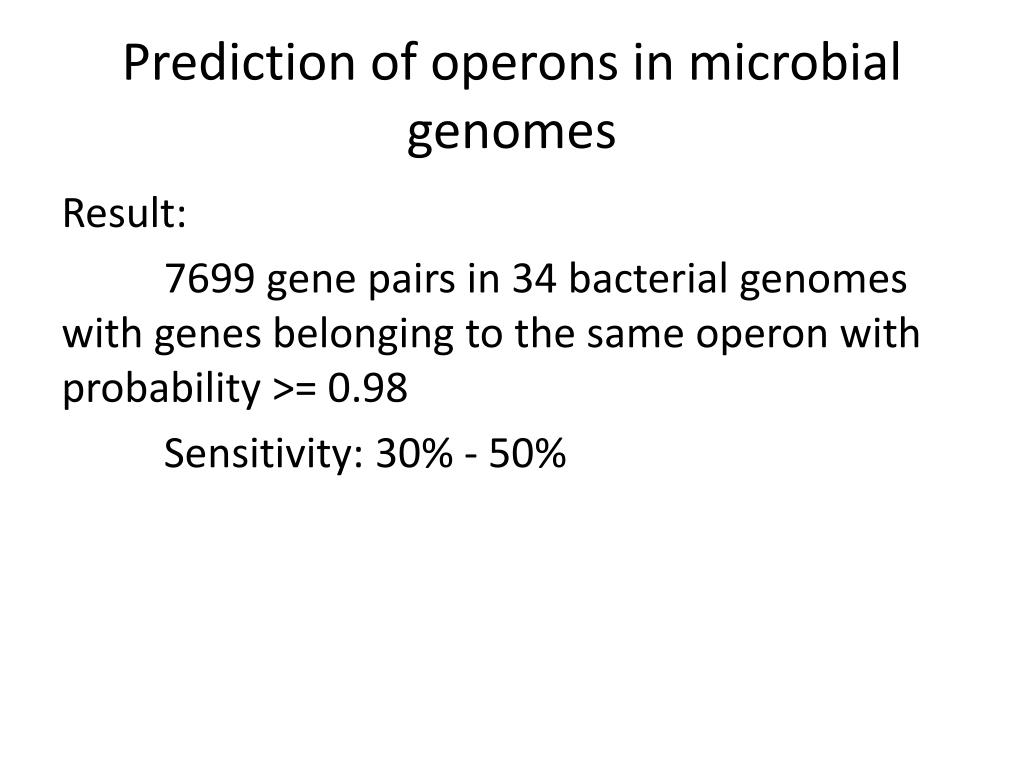 Prediction of operons in microbial genomes

Result:

7699 gene pairs in 34 bacterial genomes with genes belonging to the same operon with probability >= 0.98

Sensitivity: 30% - 50%